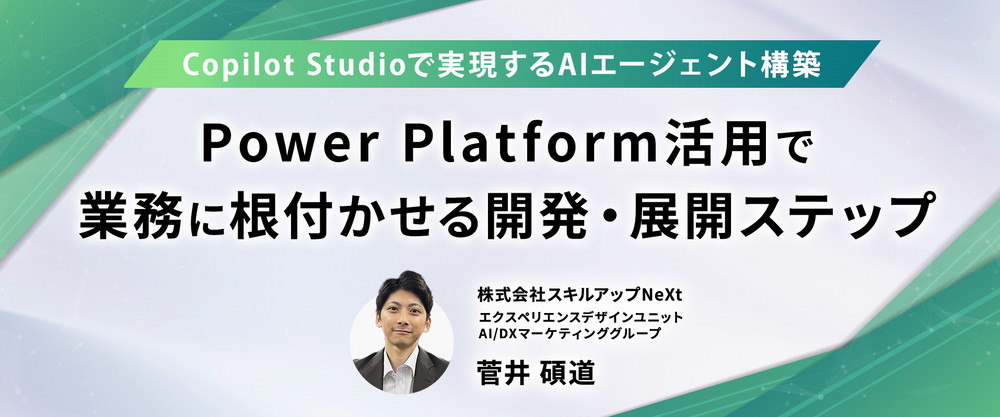 Copilot Studioで実現するAIエージェント構築

Power Platform活用で
業務に根付かせる開発・展開ステップ

株式会社スキルアップNeXt
エクスペリエンスデザインユニット
AI/DXマーケティンググループ

菅井 碩道